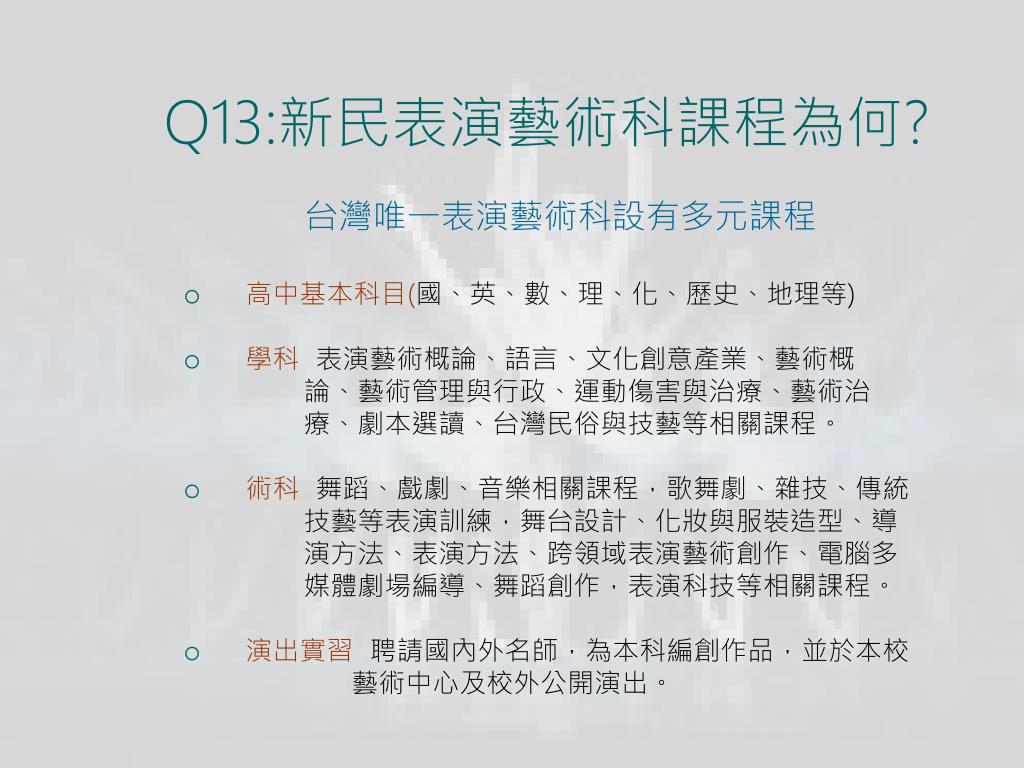 Q13:新民表演藝術科課程為何?

台灣唯一表演藝術科設有多元課程

○ 高中基本科目(國、英、數、理、化、歷史、地理等)

○ 學科 表演藝術概論、語言、文化創意產業、藝術概論、藝術管理與行政、運動傷害與治療、藝術治療、劇本選讀、台灣民俗與技藝等相關課程。

○ 術科 舞蹈、戲劇、音樂相關課程，歌舞劇、雜技、傳統技藝等表演訓練，舞台設計、化妝與服裝造型、導演方法、表演方法、跨領域表演藝術創作、電腦多媒體劇場編導、舞蹈創作，表演科技等相關課程。

○ 演出實習 聘請國內外名師，為本科編創作品，並於本校藝術中心及校外公開演出。